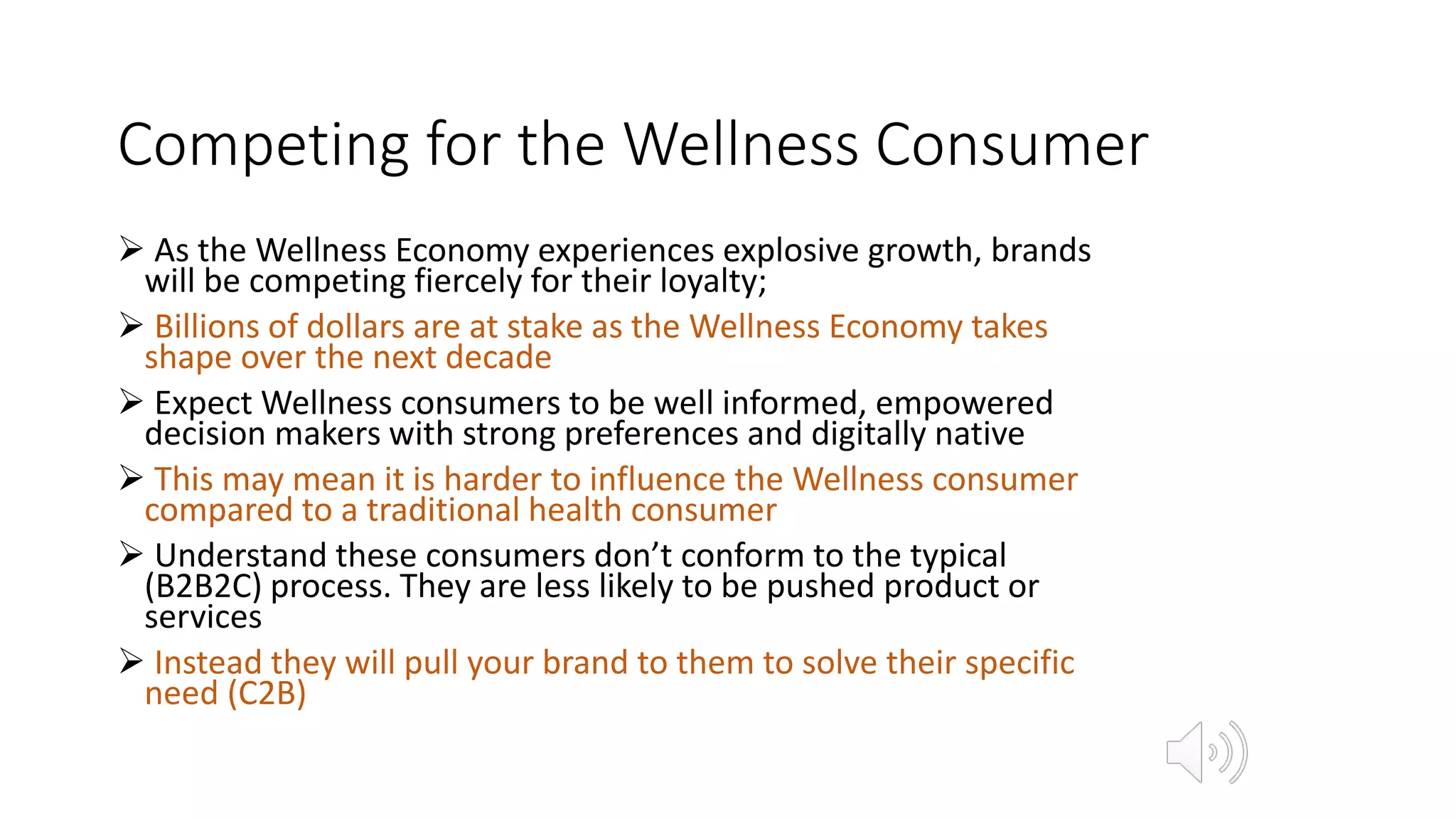 Competing for the Wellness Consumer

➢ As the Wellness Economy experiences explosive growth, brands will be competing fiercely for their loyalty;

➢ Billions of dollars are at stake as the Wellness Economy takes shape over the next decade

➢ Expect Wellness consumers to be well informed, empowered decision makers with strong preferences and digitally native

➢ This may mean it is harder to influence the Wellness consumer compared to a traditional health consumer

➢ Understand these consumers don't conform to the typical (B2B2C) process. They are less likely to be pushed product or services

➢ Instead they will pull your brand to them to solve their specific need (C2B)